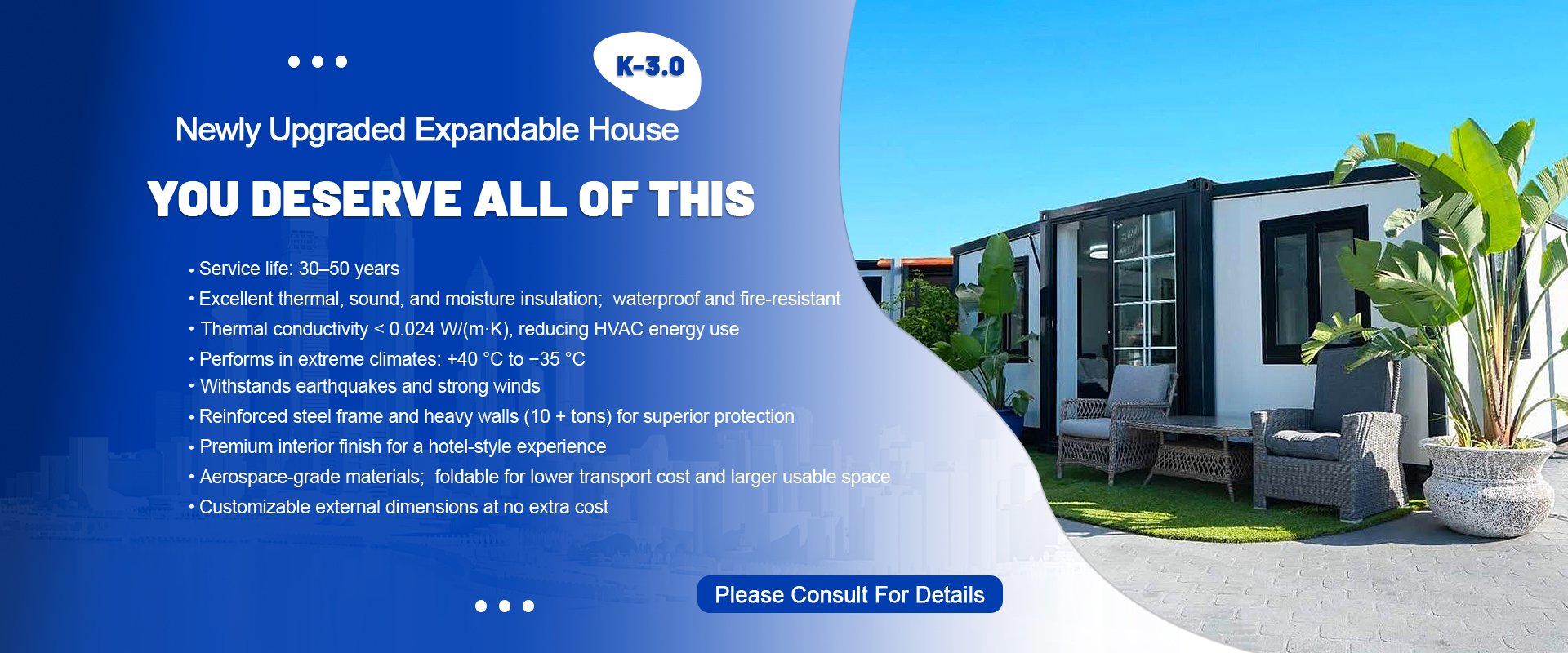 K-3.0

Newly Upgraded Expandable House

YOU DESERVE ALL OF THIS

• Service life: 30–50 years
• Excellent thermal, sound, and moisture insulation; waterproof and fire-resistant
• Thermal conductivity < 0.024 W/(m·K), reducing HVAC energy use
• Performs in extreme climates: +40 °C to −35 °C
• Withstands earthquakes and strong winds
• Reinforced steel frame and heavy walls (10 + tons) for superior protection
• Premium interior finish for a hotel-style experience
• Aerospace-grade materials; foldable for lower transport cost and larger usable space
• Customizable external dimensions at no extra cost

Please Consult For Details